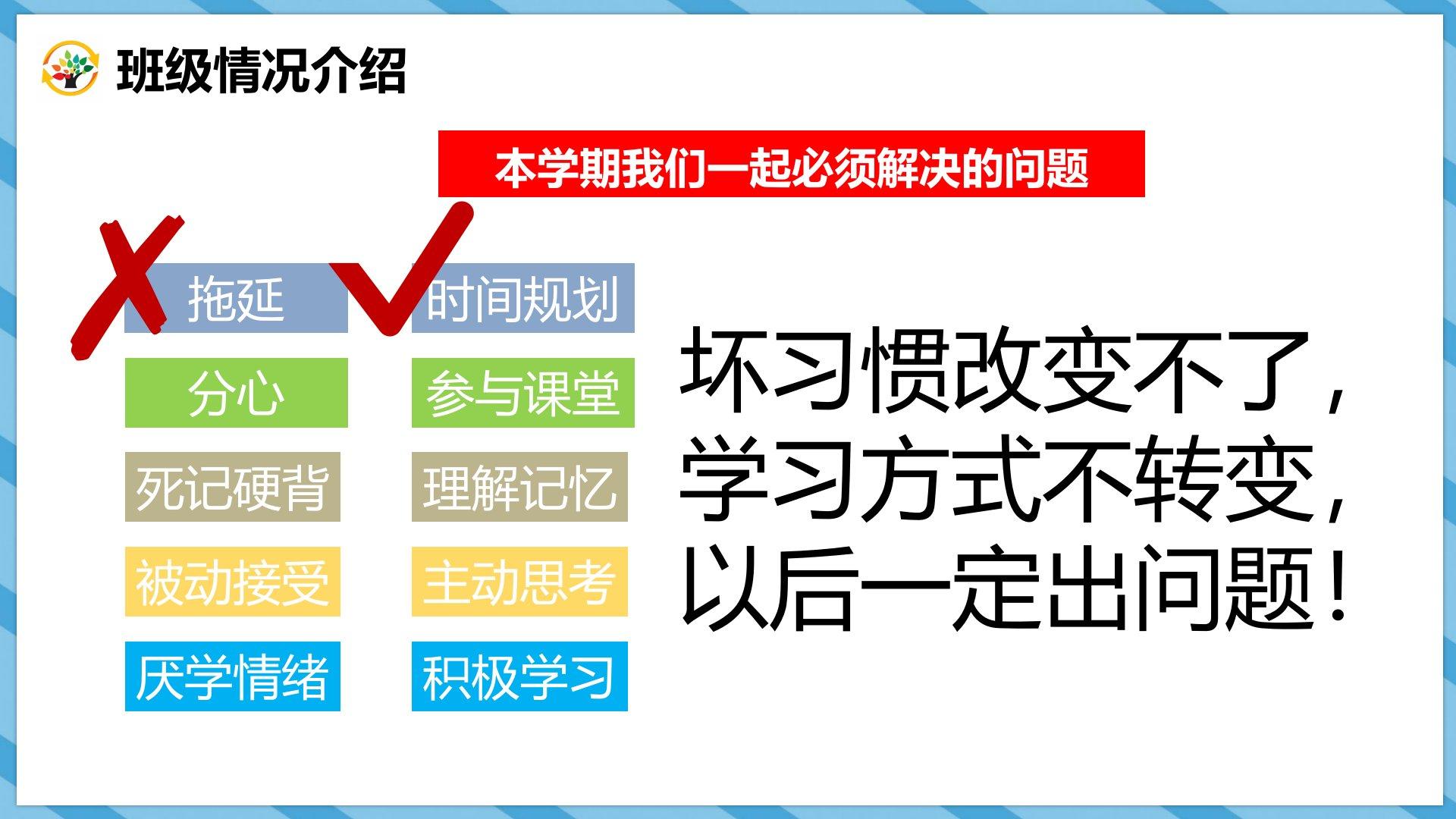 班级情况介绍

本学期我们一起必须解决的问题

拖延

分心

死记硬背

被动接受

厌学情绪

时间规划

参与课堂

理解记忆

主动思考

积极学习

坏习惯改变不了，
学习方式不转变，
以后一定出问题！